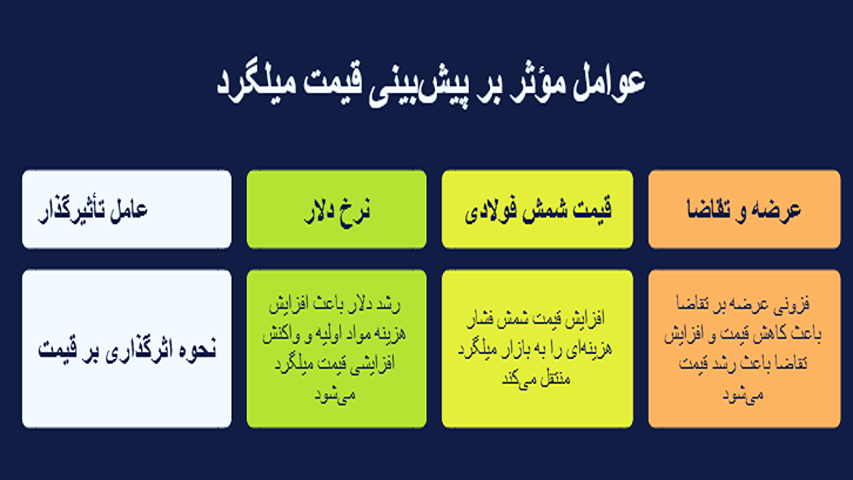 عوامل مؤثر بر پیش‌بینی قیمت میلگرد

| عرضه و تقاضا | قیمت شمش فولادی | نرخ دلار | عامل تأثیرگذار |
|---|---|---|---|
| فزونی عرضه بر تقاضا باعث کاهش قیمت و افزایش تقاضا باعث رشد قیمت می‌شود | افزایش قیمت شمش فشار هزینه‌ای را به بازار میلگرد منتقل می‌کند | رشد دلار باعث افزایش هزینه مواد اولیه و واکنش افزایشی قیمت میلگرد می‌شود | نحوه اثرگذاری بر قیمت |